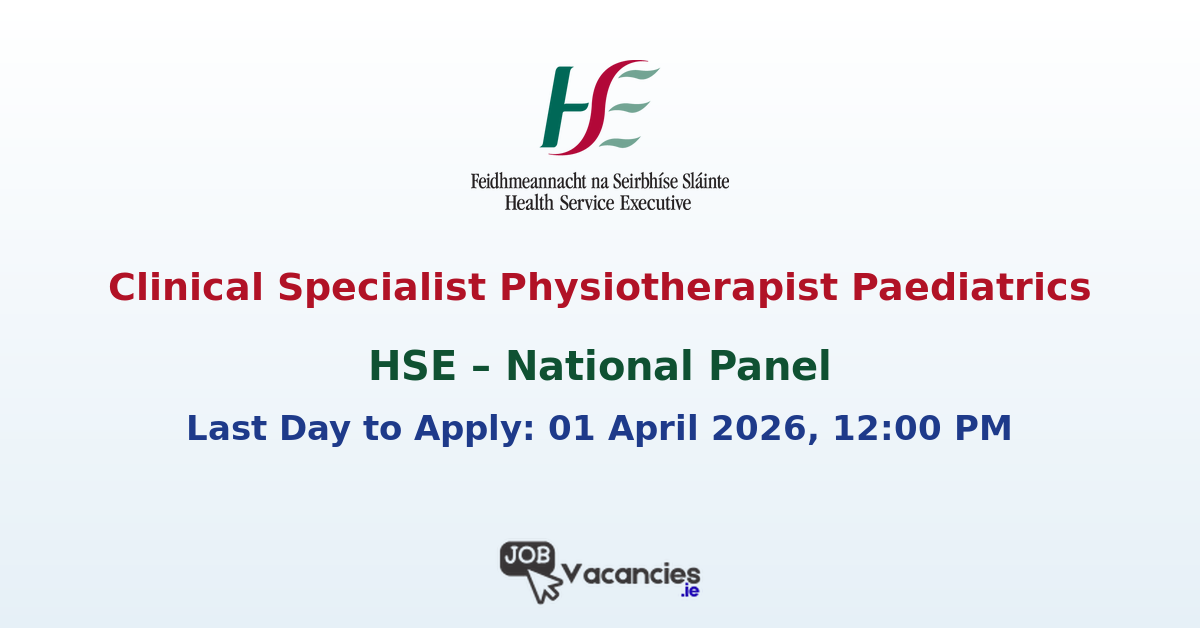 HSE

Feidhmeannacht na Seirbhíse Sláinte
Health Service Executive

Clinical Specialist Physiotherapist Paediatrics

HSE – National Panel

Last Day to Apply: 01 April 2026, 12:00 PM

JOB Vacancies .ie